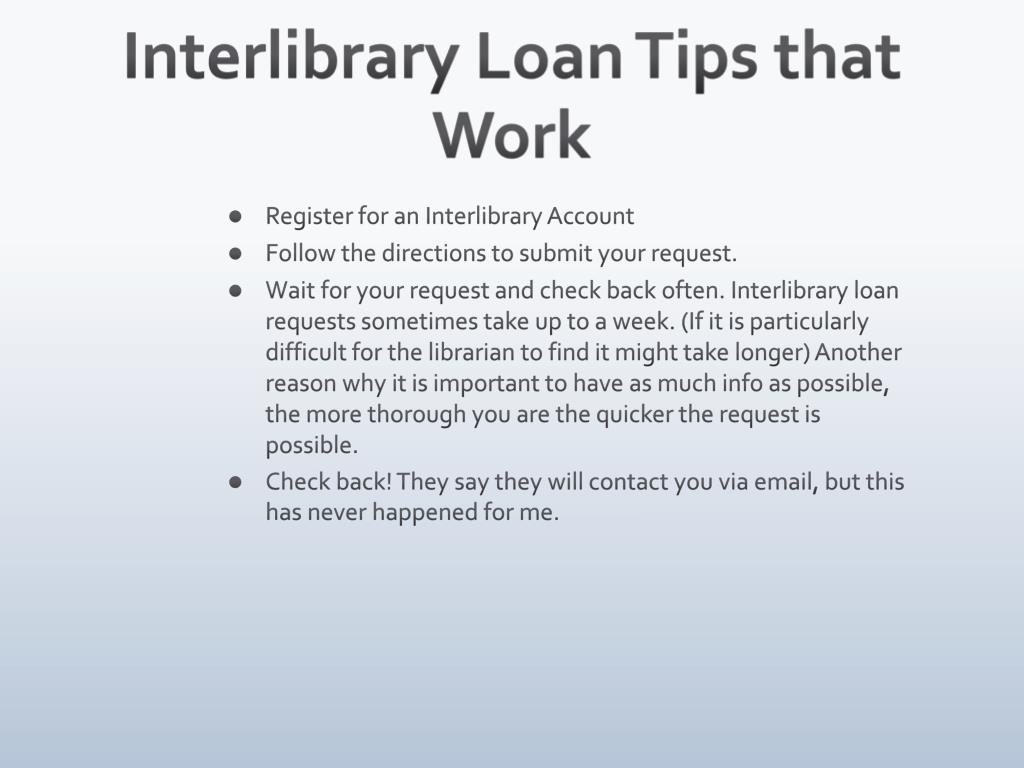 Interlibrary Loan Tips that Work

- Register for an Interlibrary Account
- Follow the directions to submit your request.
- Wait for your request and check back often. Interlibrary loan requests sometimes take up to a week. (If it is particularly difficult for the librarian to find it might take longer) Another reason why it is important to have as much info as possible, the more thorough you are the quicker the request is possible.
- Check back! They say they will contact you via email, but this has never happened for me.